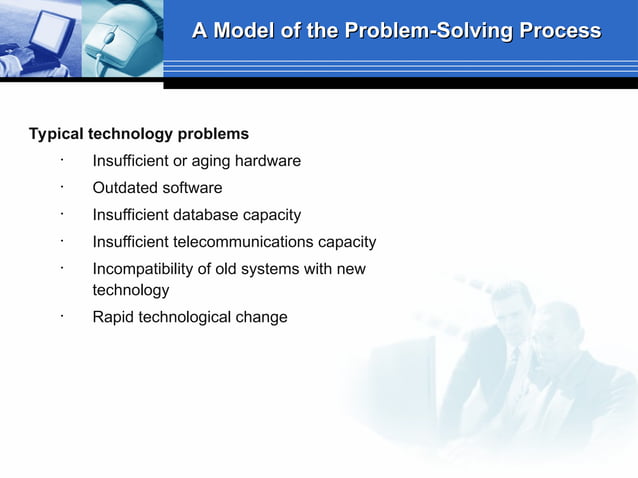 A Model of the Problem-Solving Process

Typical technology problems

· Insufficient or aging hardware

· Outdated software

· Insufficient database capacity

· Insufficient telecommunications capacity

· Incompatibility of old systems with new technology

· Rapid technological change